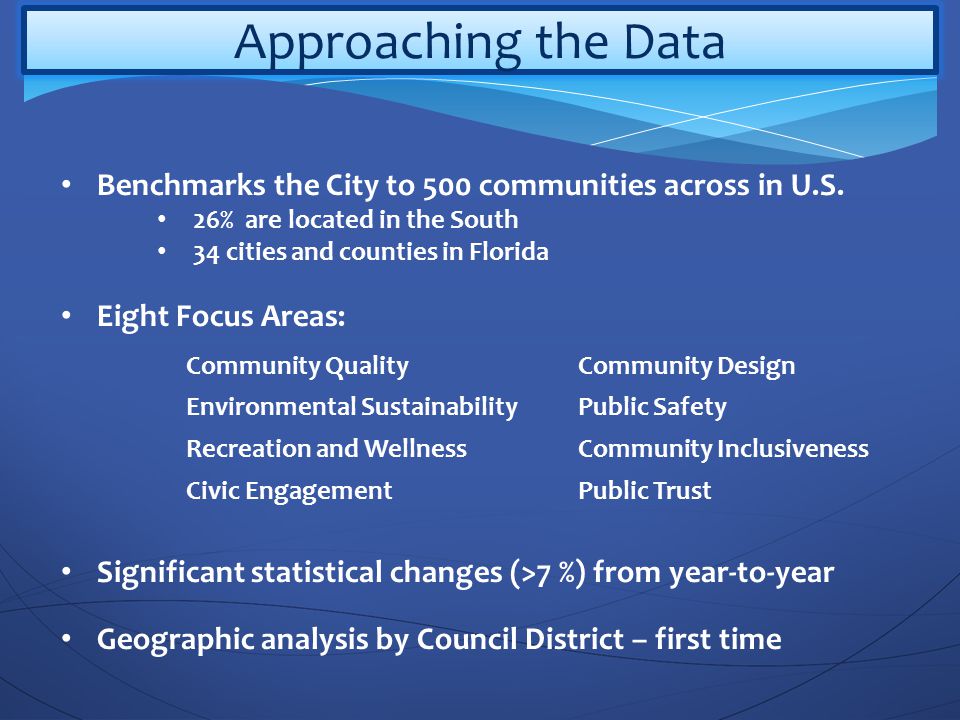 Approaching the Data

• Benchmarks the City to 500 communities across in U.S.
  • 26% are located in the South
  • 34 cities and counties in Florida

• Eight Focus Areas:

Community Quality
Environmental Sustainability
Recreation and Wellness
Civic Engagement

Community Design
Public Safety
Community Inclusiveness
Public Trust

• Significant statistical changes (>7 %) from year-to-year

• Geographic analysis by Council District – first time